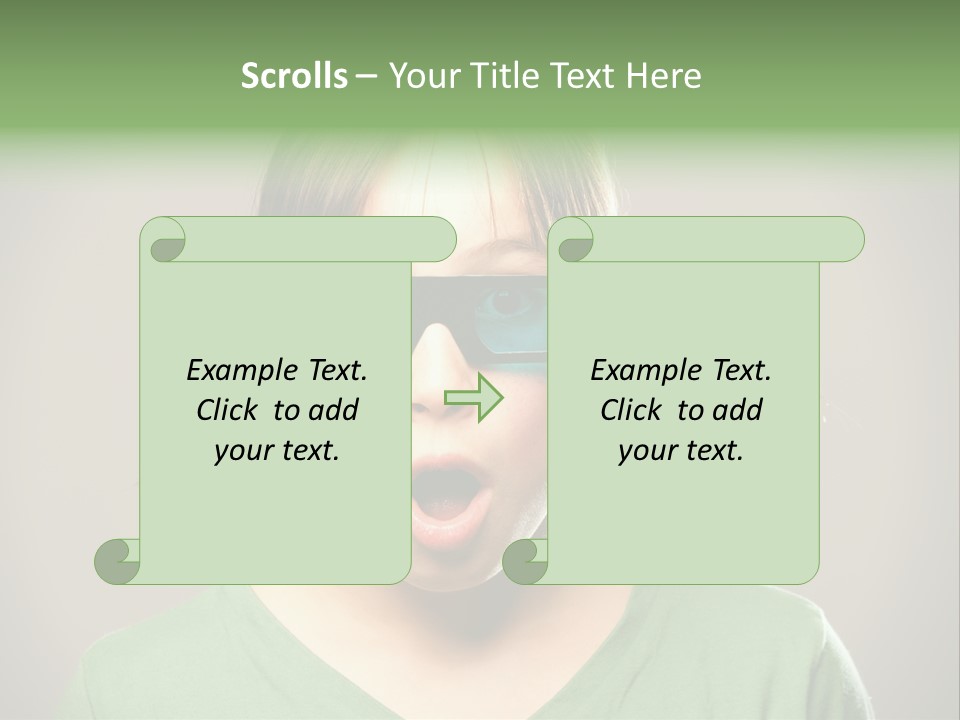 Scrolls – Your Title Text Here

Example Text. Click to add your text.

Example Text. Click to add your text.